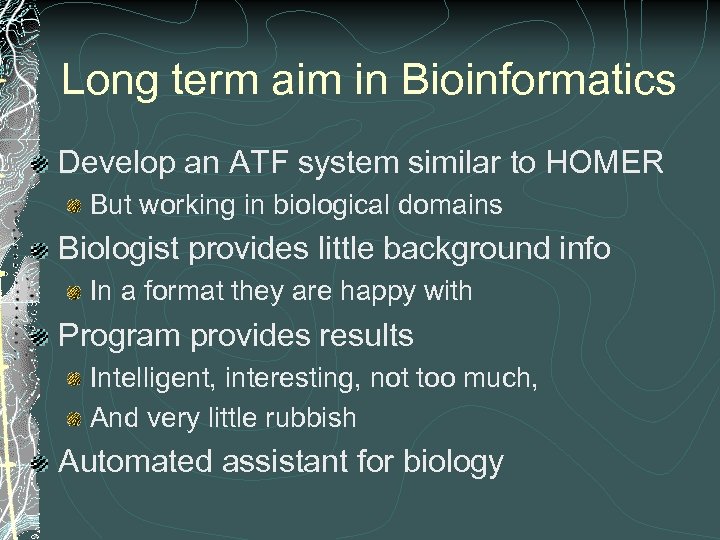 Long term aim in Bioinformatics

Develop an ATF system similar to HOMER

But working in biological domains

Biologist provides little background info

In a format they are happy with

Program provides results

Intelligent, interesting, not too much,

And very little rubbish

Automated assistant for biology